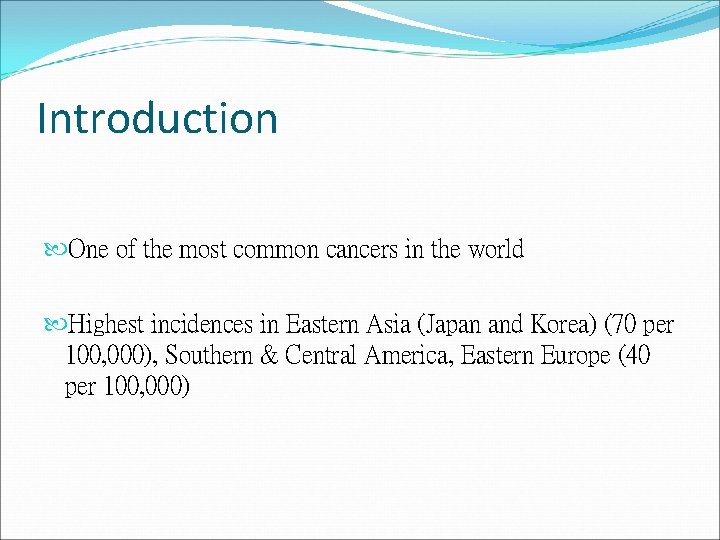 Introduction

One of the most common cancers in the world

Highest incidences in Eastern Asia (Japan and Korea) (70 per 100,000), Southern & Central America, Eastern Europe (40 per 100,000)